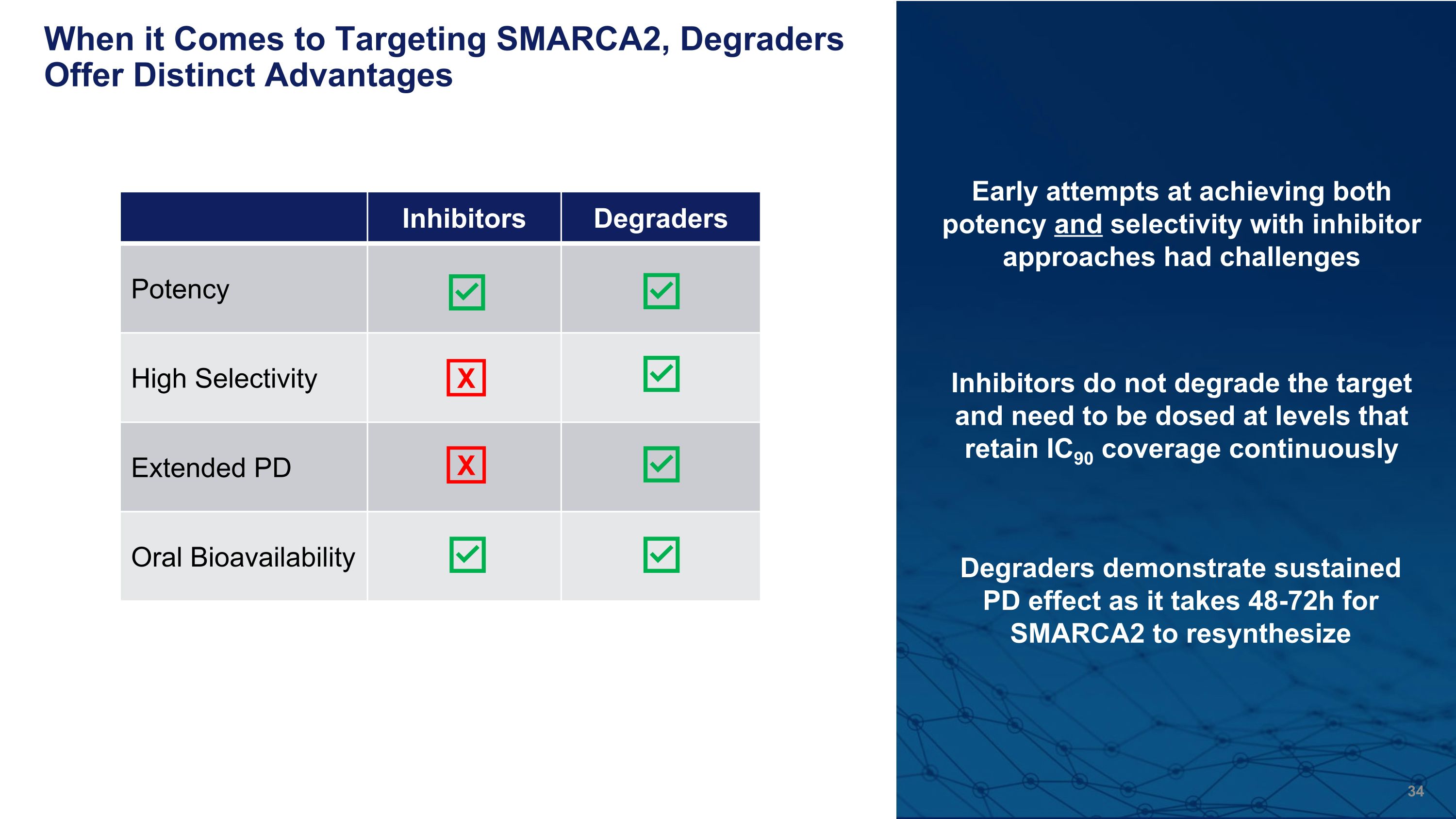 When it Comes to Targeting SMARCA2, Degraders Offer Distinct Advantages

| | Inhibitors | Degraders |
|---|---|---|
| Potency | ✓ | ✓ |
| High Selectivity | X | ✓ |
| Extended PD | X | ✓ |
| Oral Bioavailability | ✓ | ✓ |

Early attempts at achieving both potency and selectivity with inhibitor approaches had challenges

Inhibitors do not degrade the target and need to be dosed at levels that retain $IC_{90}$ coverage continuously

Degraders demonstrate sustained PD effect as it takes 48-72h for SMARCA2 to resynthesize

34